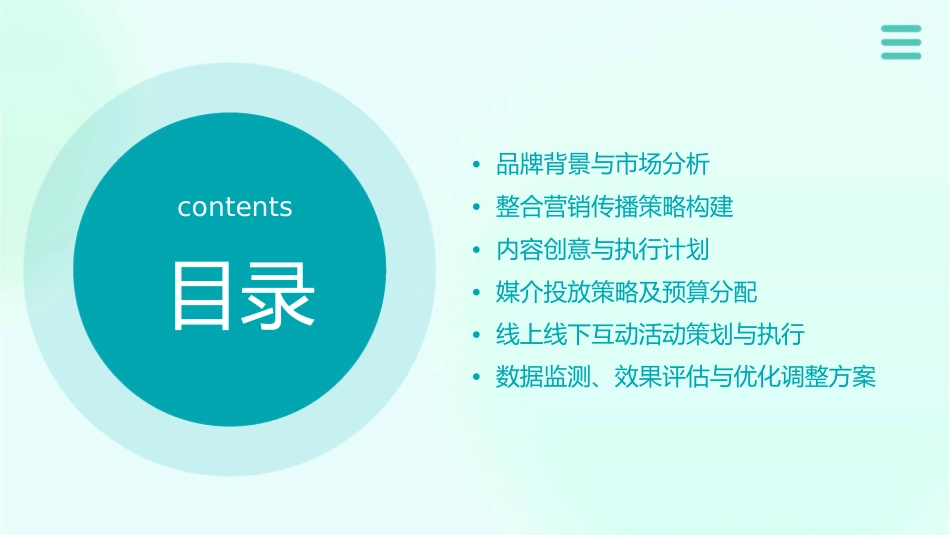 contents

目录

• 品牌背景与市场分析
• 整合营销传播策略构建
• 内容创意与执行计划
• 媒介投放策略及预算分配
• 线上线下互动活动策划与执行
• 数据监测、效果评估与优化调整方案